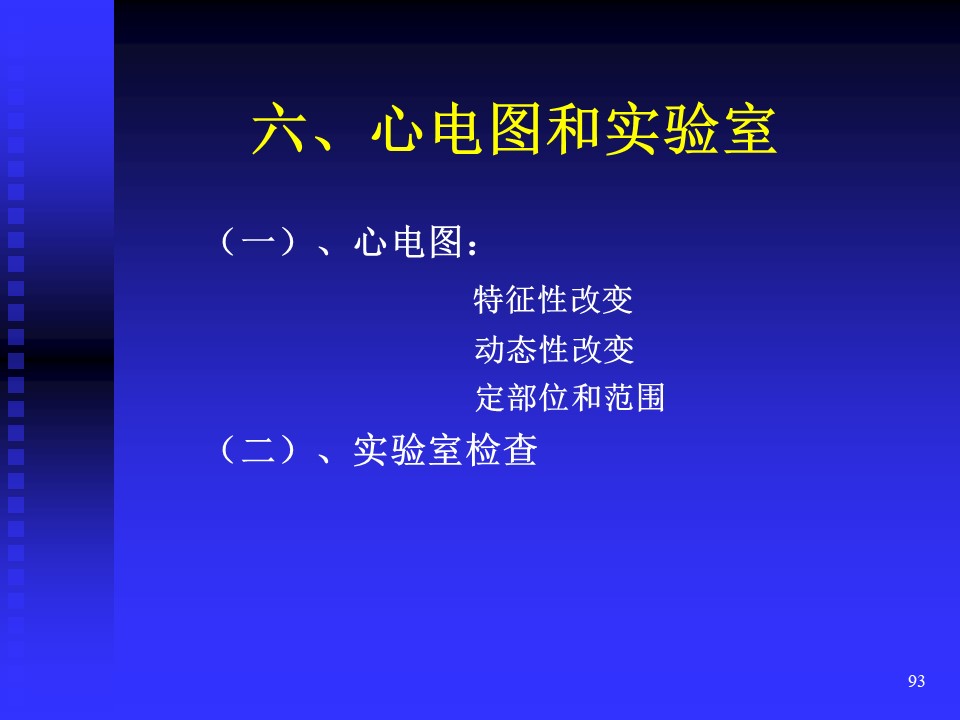 六、心电图和实验室

（一）、心电图：

特征性改变

动态性改变

定部位和范围

（二）、实验室检查

93